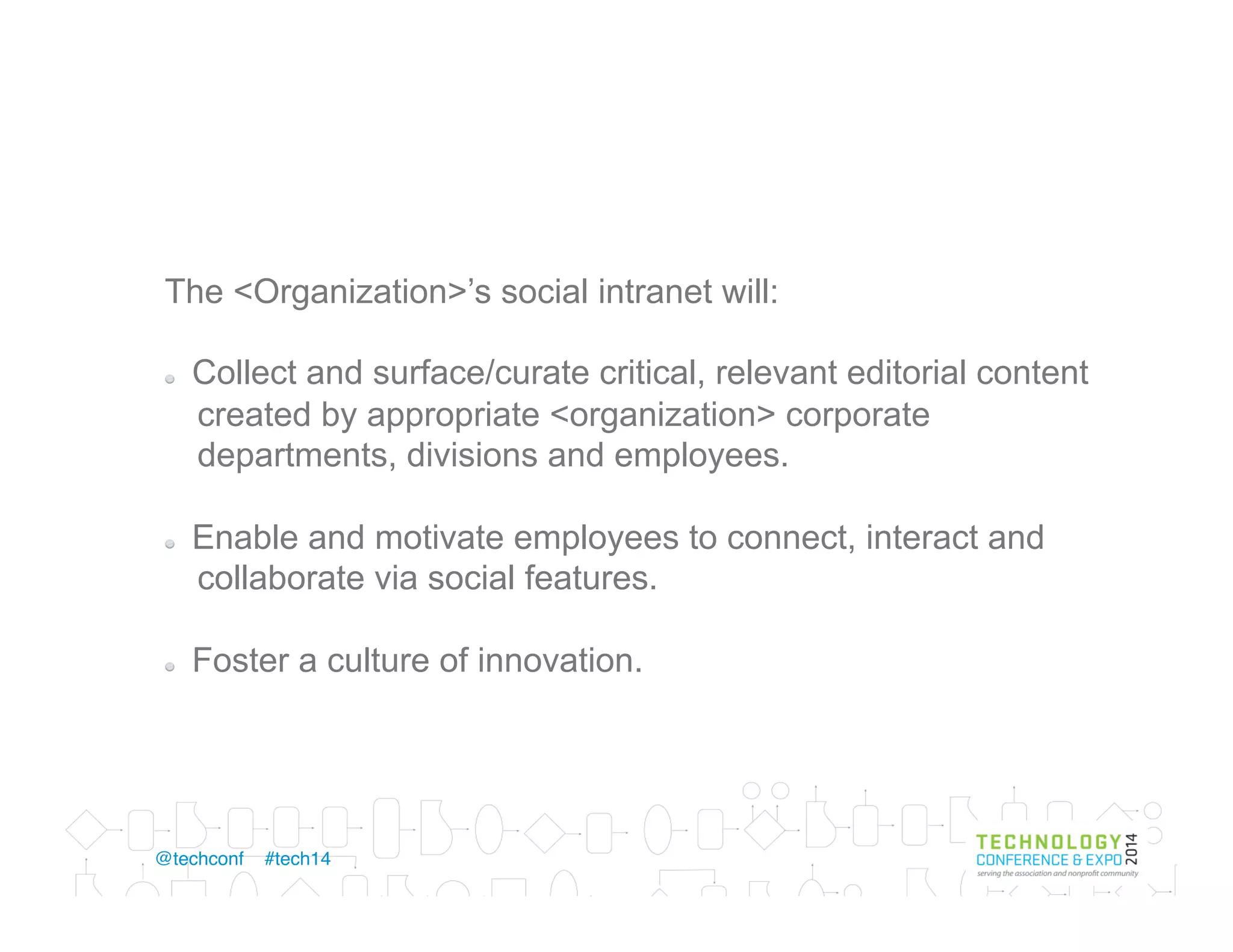 The <Organization>’s social intranet will:

Collect and surface/curate critical, relevant editorial content created by appropriate <organization> corporate departments, divisions and employees.

Enable and motivate employees to connect, interact and collaborate via social features.

Foster a culture of innovation.

@techconf #tech14

TECHNOLOGY CONFERENCE & EXPO 2014
serving the association and nonprofit community